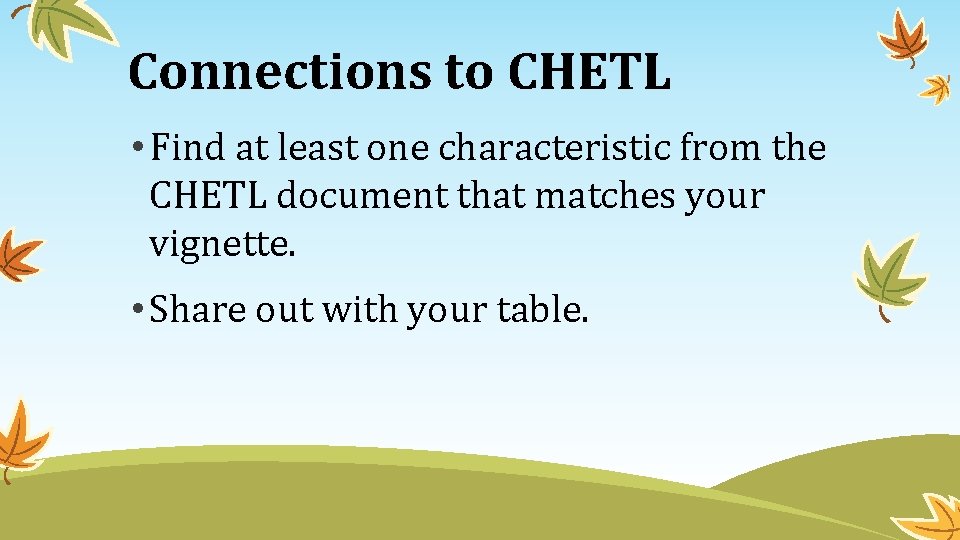 Connections to CHETL

• Find at least one characteristic from the CHETL document that matches your vignette.

• Share out with your table.